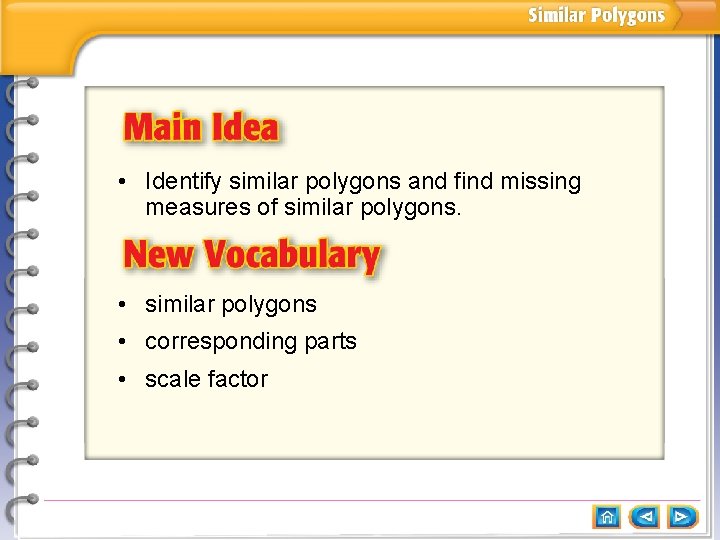 Similar Polygons

Main Idea

• Identify similar polygons and find missing measures of similar polygons.

New Vocabulary

• similar polygons
• corresponding parts
• scale factor